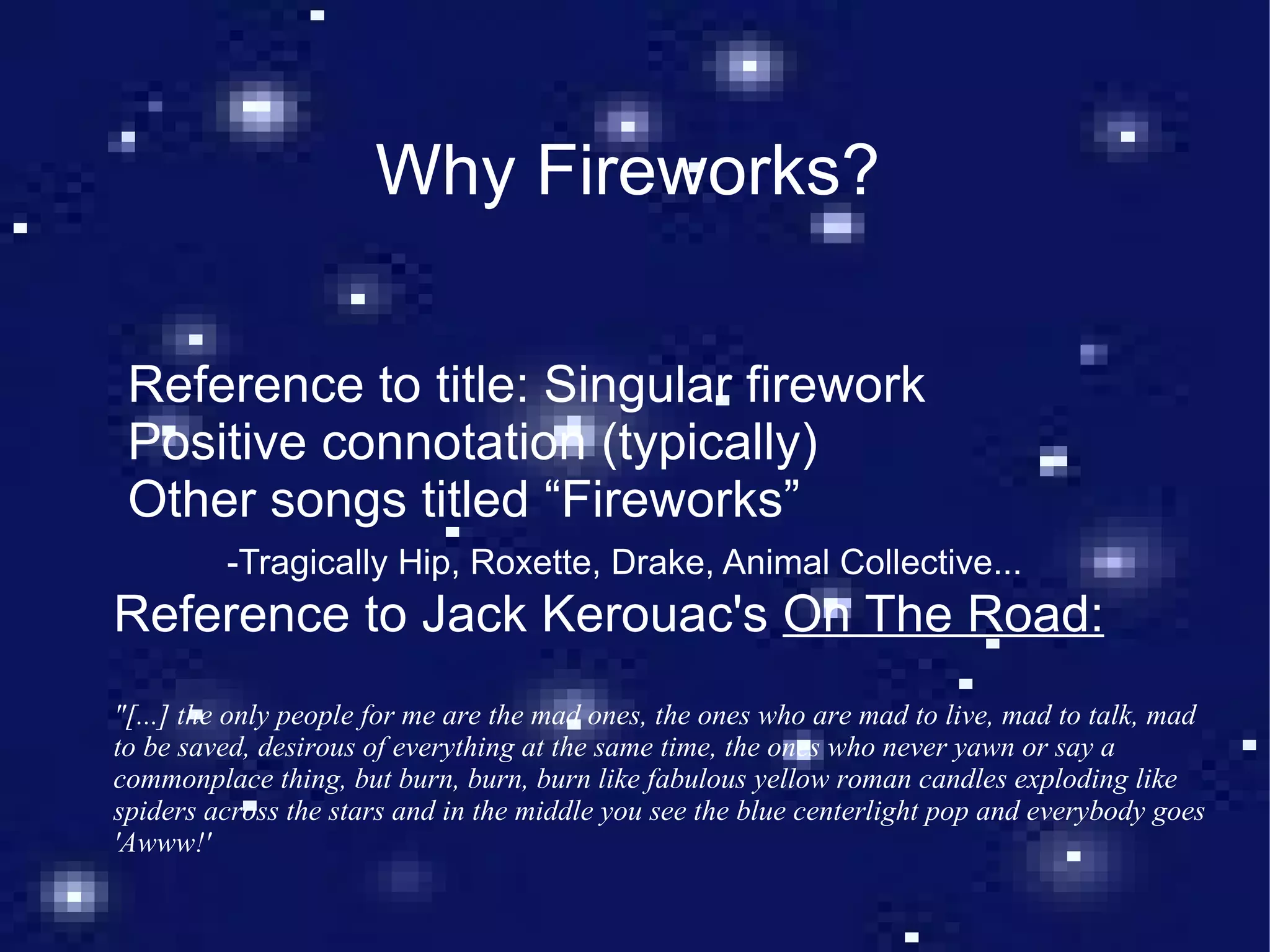 Why Fireworks?

Reference to title: Singular firework
Positive connotation (typically)
Other songs titled “Fireworks”

-Tragically Hip, Roxette, Drake, Animal Collective...

Reference to Jack Kerouac's On The Road:

"[...] the only people for me are the mad ones, the ones who are mad to live, mad to talk, mad to be saved, desirous of everything at the same time, the ones who never yawn or say a commonplace thing, but burn, burn, burn like fabulous yellow roman candles exploding like spiders across the stars and in the middle you see the blue centerlight pop and everybody goes 'Awww!'